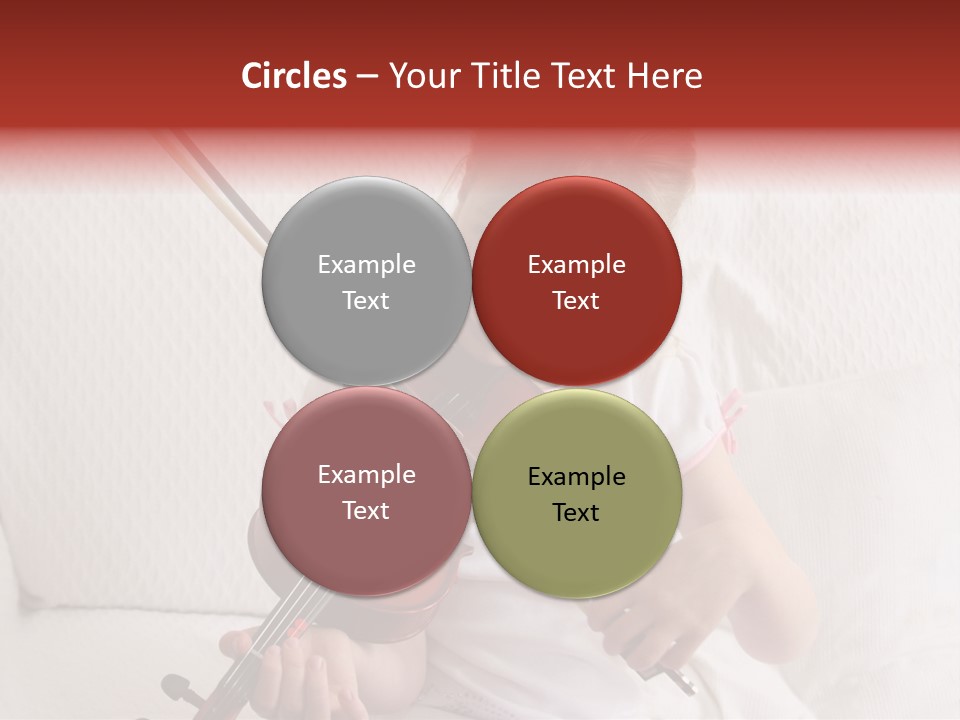 Circles – Your Title Text Here

Example Text

Example Text

Example Text

Example Text